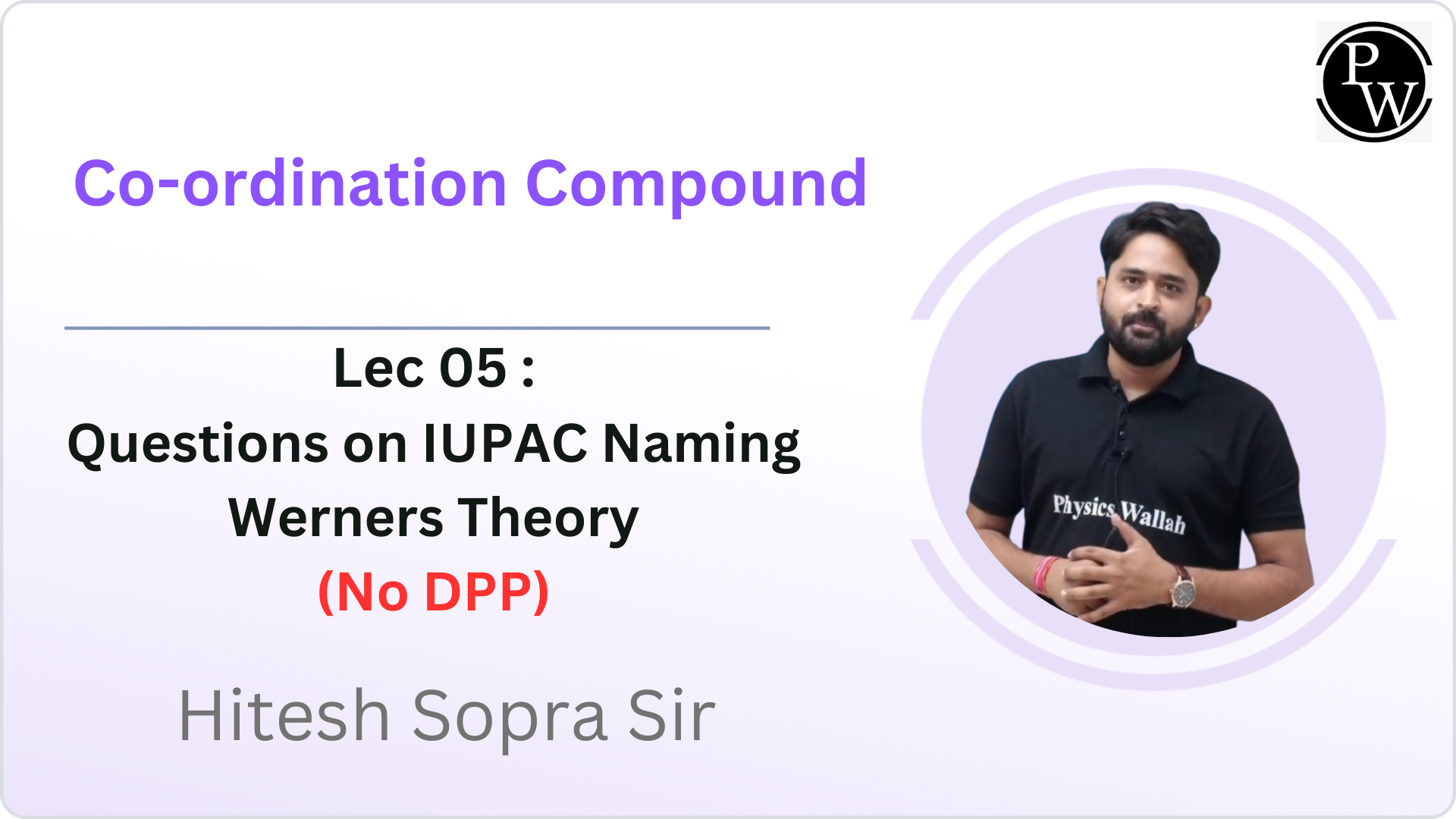 PW

Co-ordination Compound

Lec 05 :
Questions on IUPAC Naming
Werners Theory
(No DPP)

Hitesh Sopra Sir

Physics Wallah